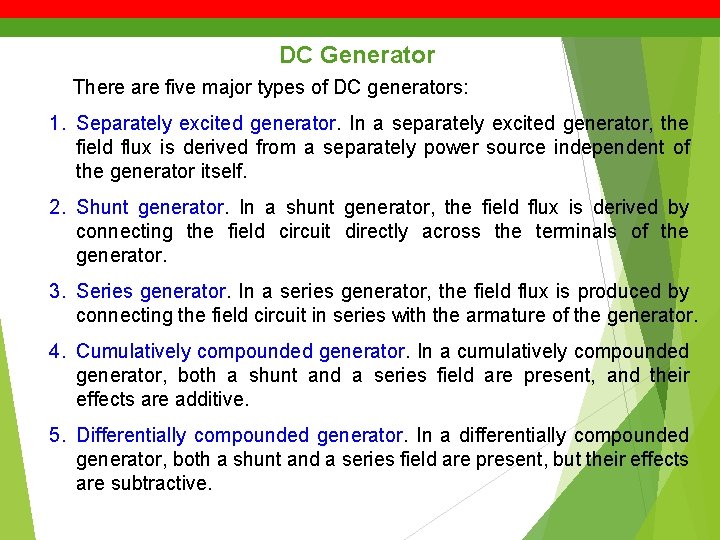 DC Generator

There are five major types of DC generators:

1. Separately excited generator. In a separately excited generator, the field flux is derived from a separately power source independent of the generator itself.

2. Shunt generator. In a shunt generator, the field flux is derived by connecting the field circuit directly across the terminals of the generator.

3. Series generator. In a series generator, the field flux is produced by connecting the field circuit in series with the armature of the generator.

4. Cumulatively compounded generator. In a cumulatively compounded generator, both a shunt and a series field are present, and their effects are additive.

5. Differentially compounded generator. In a differentially compounded generator, both a shunt and a series field are present, but their effects are subtractive.